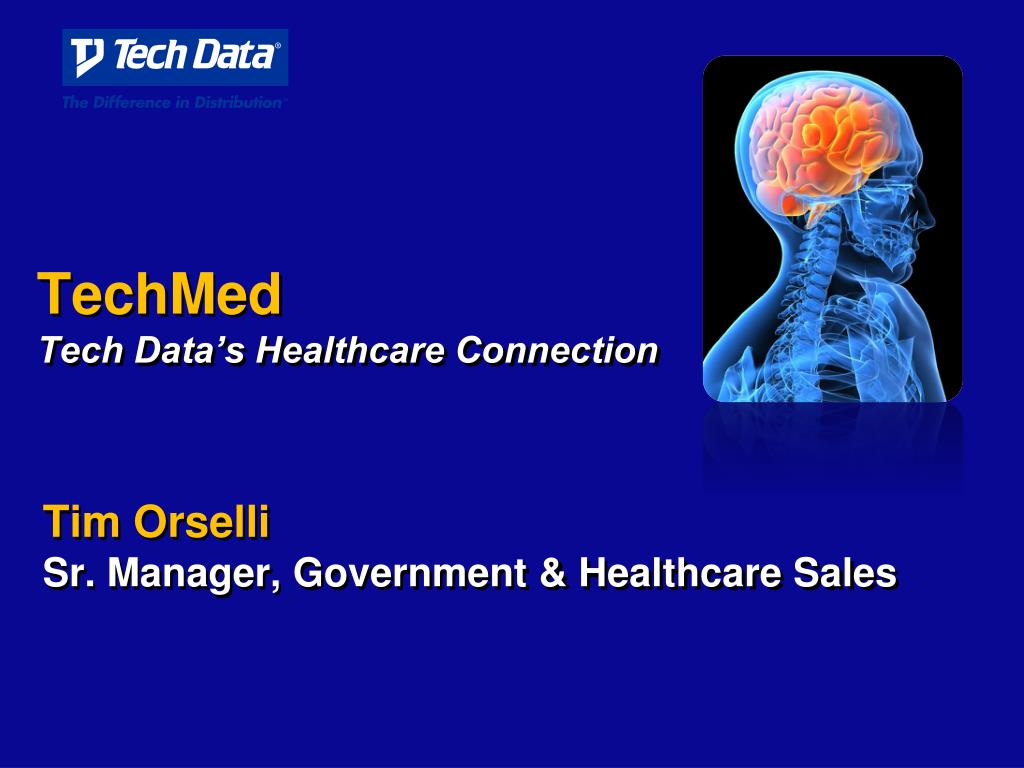 Tech Data®
The Difference in Distribution™

TechMed
Tech Data's Healthcare Connection

Tim Orselli
Sr. Manager, Government & Healthcare Sales